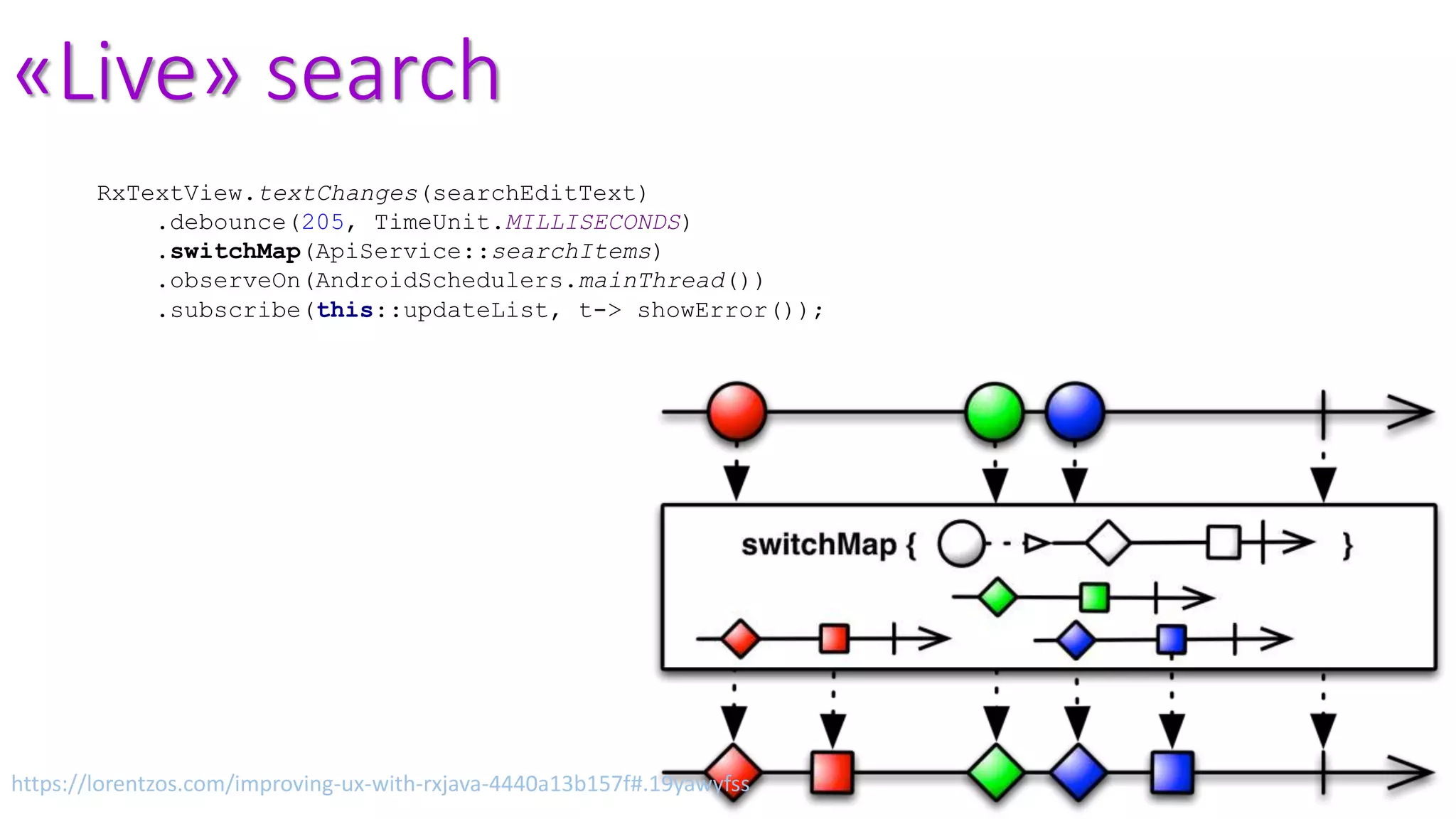 «Live» search

RxTextView.textChanges(searchEditText)
    .debounce(205, TimeUnit.MILLISECONDS)
    .switchMap(ApiService::searchItems)
    .observeOn(AndroidSchedulers.mainThread())
    .subscribe(this::updateList, t-> showError());

switchMap { }

https://lorentzos.com/improving-ux-with-rxjava-4440a13b157f#.19yawyfss